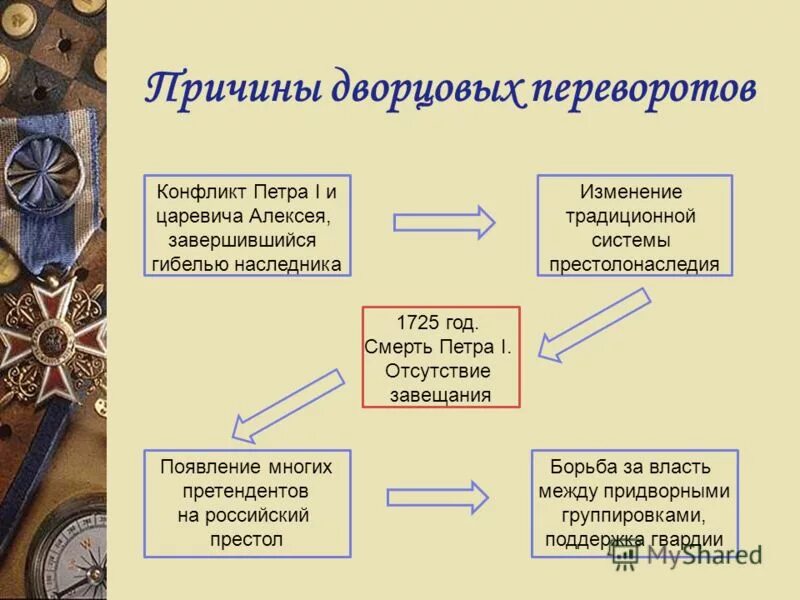 Причины дворцовых переворотов

Конфликт Петра I и царевича Алексея, завершившийся гибелью наследника

Изменение традиционной системы престолонаследия

1725 год. Смерть Петра I. Отсутствие завещания

Появление многих претендентов на российский престол

Борьба за власть между придворными группировками, поддержка гвардии

MyShared